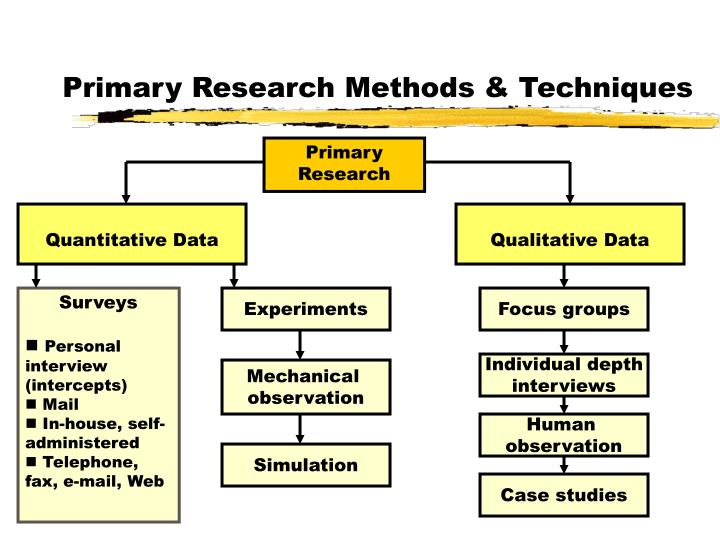 Primary Research Methods & Techniques

Primary Research

Quantitative Data

Qualitative Data

Surveys

■ Personal interview (intercepts)
■ Mail
■ In-house, self-administered
■ Telephone, fax, e-mail, Web

Experiments

Mechanical observation

Simulation

Focus groups

Individual depth interviews

Human observation

Case studies